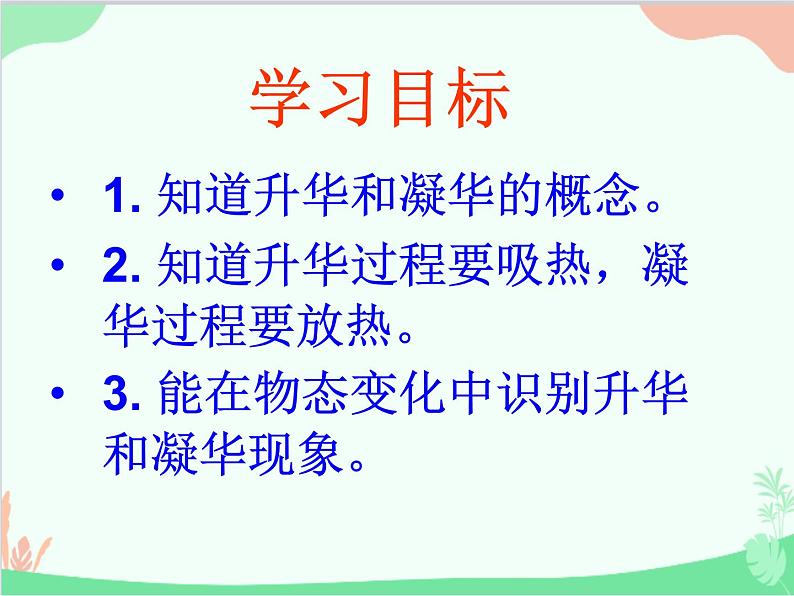 学习目标

• 1. 知道升华和凝华的概念。

• 2. 知道升华过程要吸热，凝华过程要放热。

• 3. 能在物态变化中识别升华和凝华现象。